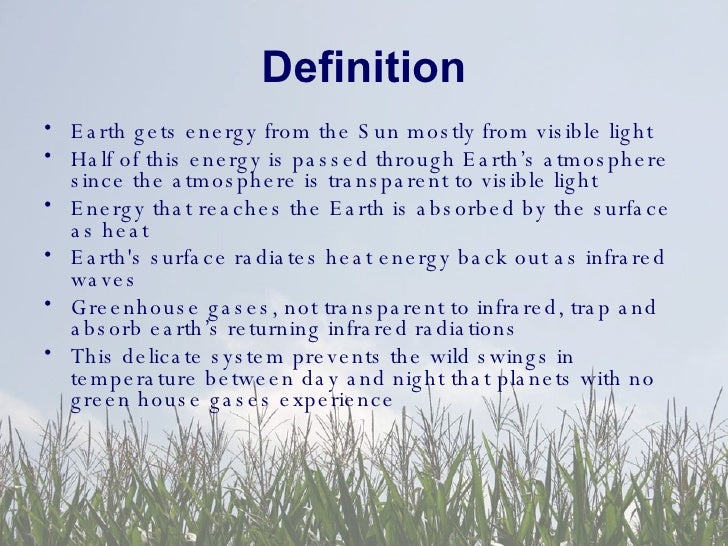 Definition

• Earth gets energy from the Sun mostly from visible light
• Half of this energy is passed through Earth’s atmosphere since the atmosphere is transparent to visible light
• Energy that reaches the Earth is absorbed by the surface as heat
• Earth's surface radiates heat energy back out as infrared waves
• Greenhouse gases, not transparent to infrared, trap and absorb earth’s returning infrared radiations
• This delicate system prevents the wild swings in temperature between day and night that planets with no green house gases experience